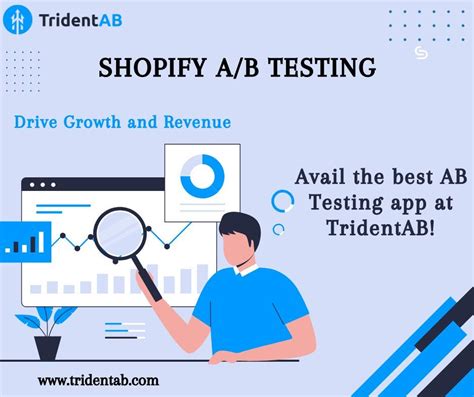 TridentAB

SHOPIFY A/B TESTING

Drive Growth and Revenue

Avail the best AB Testing app at TridentAB!

www.tridentab.com